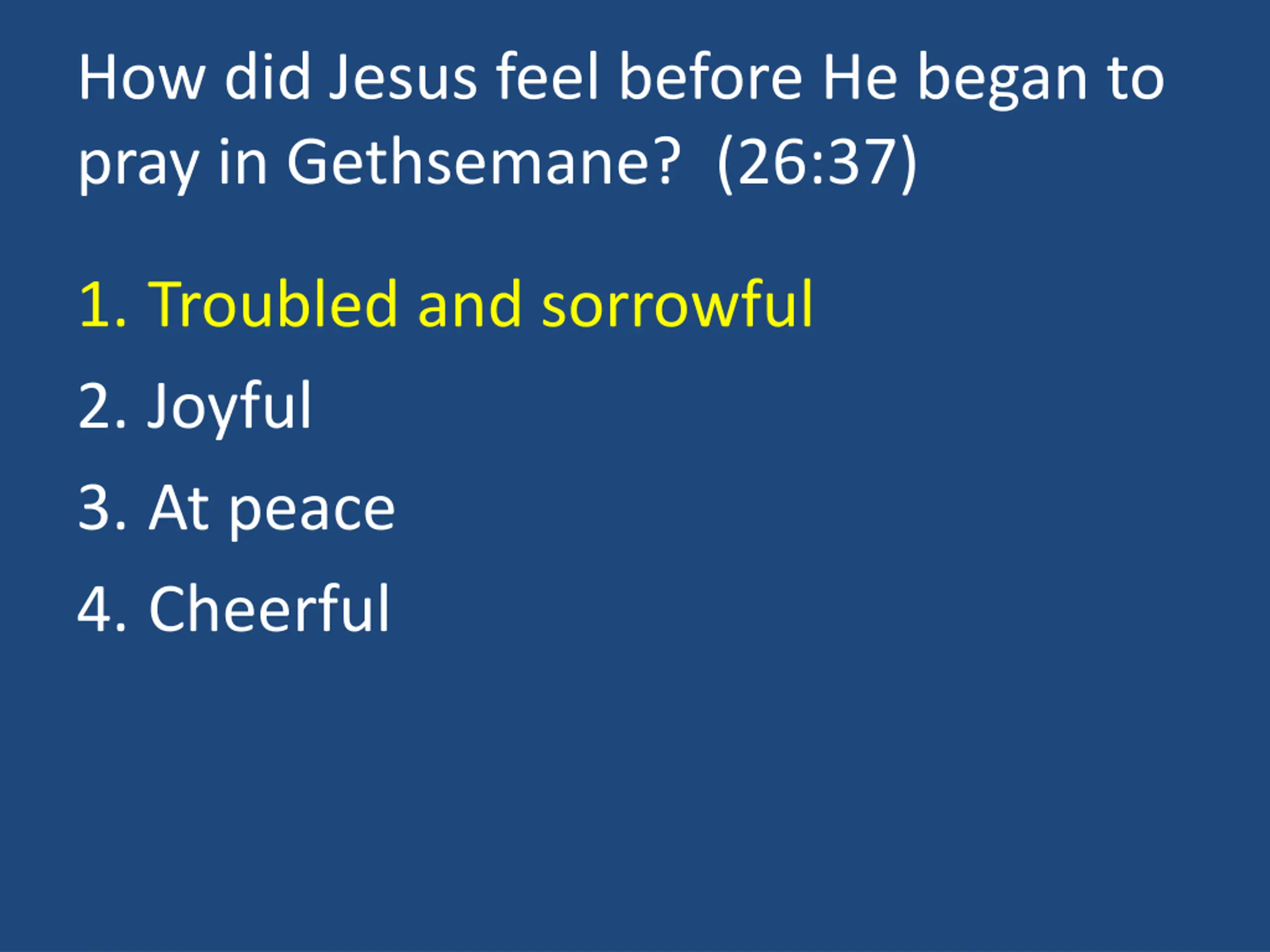 How did Jesus feel before He began to pray in Gethsemane? (26:37)

1. Troubled and sorrowful

2. Joyful

3. At peace

4. Cheerful